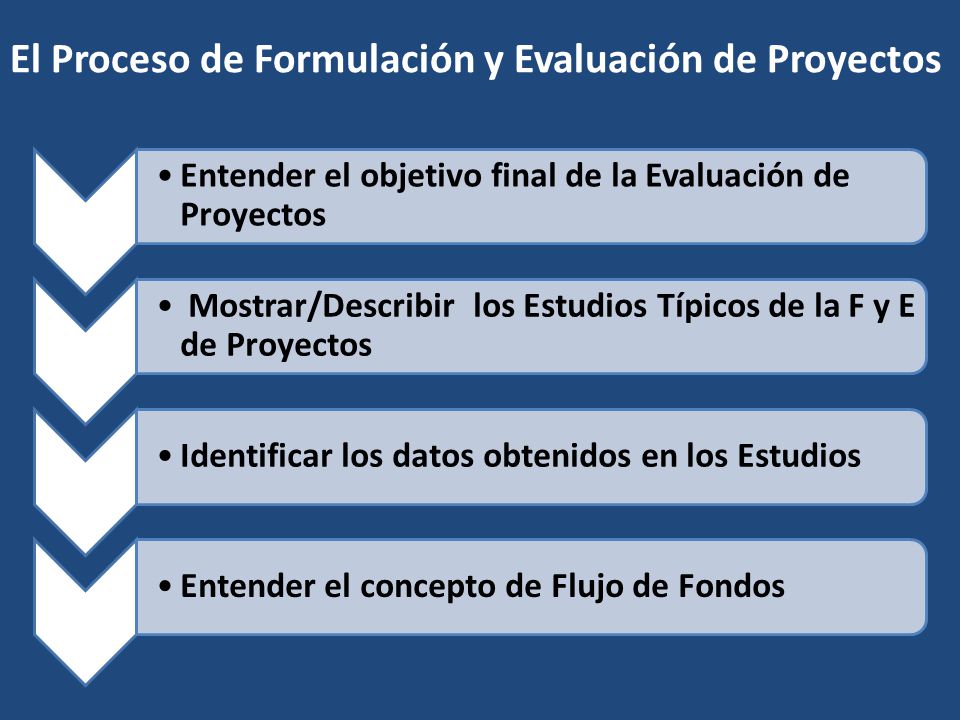 El Proceso de Formulación y Evaluación de Proyectos

• Entender el objetivo final de la Evaluación de Proyectos

• Mostrar/Describir los Estudios Típicos de la F y E de Proyectos

• Identificar los datos obtenidos en los Estudios

• Entender el concepto de Flujo de Fondos